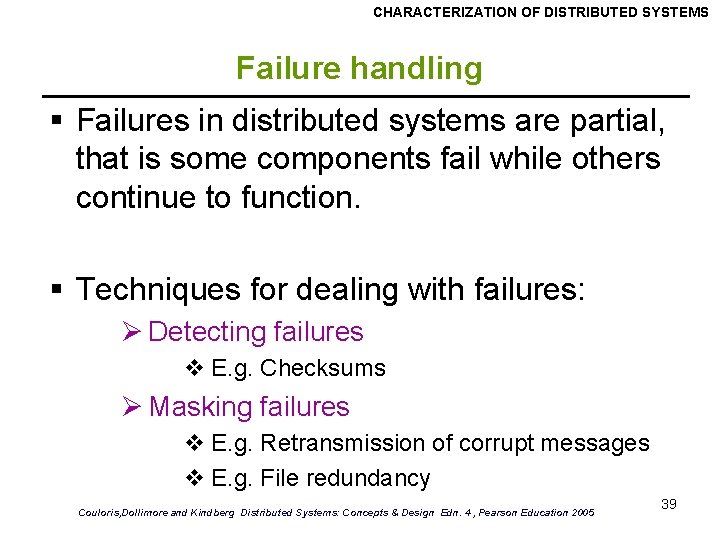 CHARACTERIZATION OF DISTRIBUTED SYSTEMS

Failure handling

▪ Failures in distributed systems are partial, that is some components fail while others continue to function.

▪ Techniques for dealing with failures:

➢ Detecting failures

❖ E.g. Checksums

➢ Masking failures

❖ E.g. Retransmission of corrupt messages

❖ E.g. File redundancy

39

Couloris,Dollimore and Kindberg Distributed Systems: Concepts & Design Edn. 4 , Pearson Education 2005